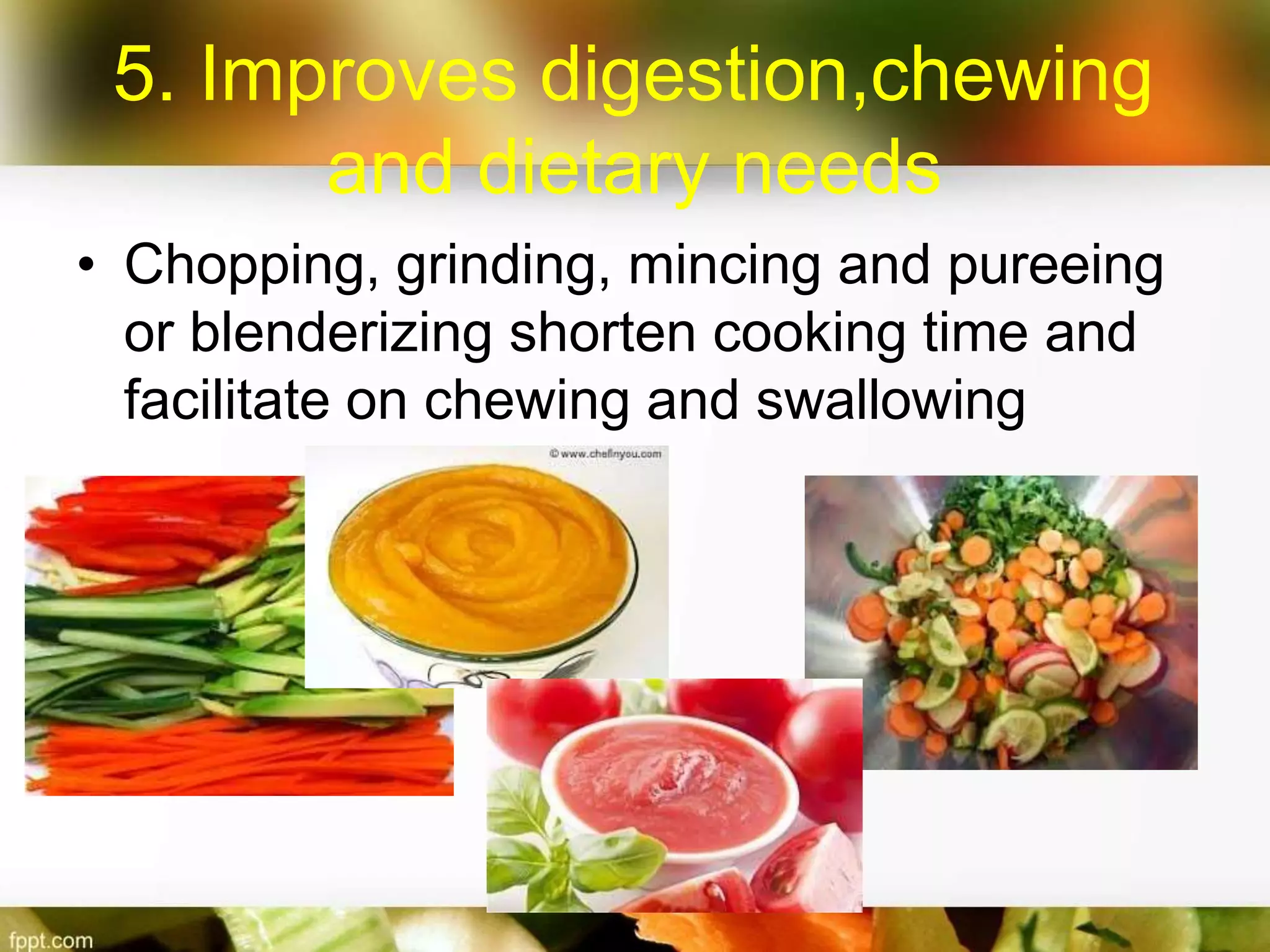 5. Improves digestion,chewing and dietary needs

• Chopping, grinding, mincing and pureeing or blenderizing shorten cooking time and facilitate on chewing and swallowing

© www.chefinyou.com

fppt.com